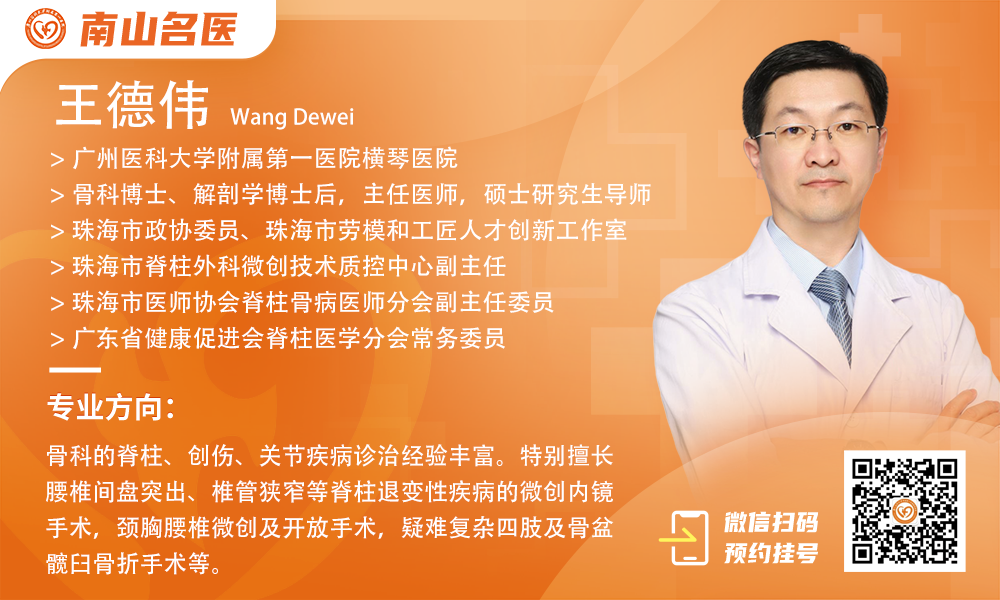 南山名医

王德伟 Wang Dewei

> 广州医科大学附属第一医院横琴医院
> 骨科博士、解剖学博士后，主任医师，硕士研究生导师
> 珠海市政协委员、珠海市劳模和工匠人才创新工作室
> 珠海市脊柱外科微创技术质控中心副主任
> 珠海市医师协会脊柱骨病医师分会副主任委员
> 广东省健康促进会脊柱医学分会常务委员

专业方向：

骨科的脊柱、创伤、关节疾病诊治经验丰富。特别擅长腰椎间盘突出、椎管狭窄等脊柱退变性疾病的微创内镜手术，颈胸腰椎微创及开放手术，疑难复杂四肢及骨盆髋臼骨折手术等。

微信扫码
预约挂号